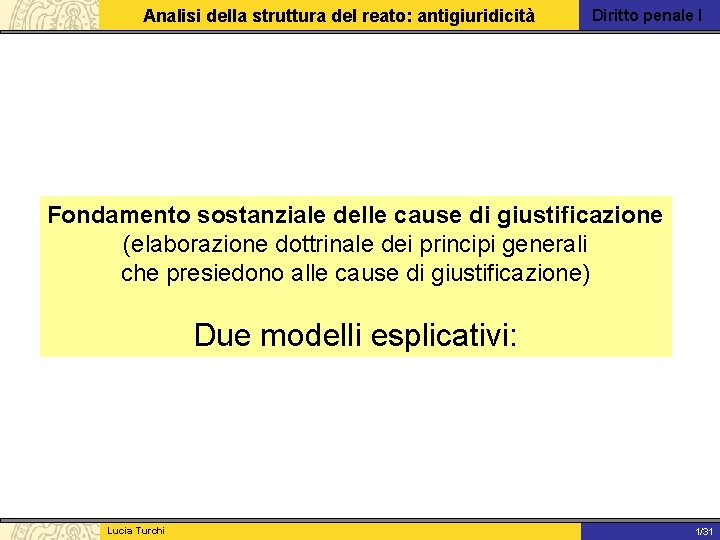 Analisi della struttura del reato: antigiuridicità

Diritto penale I

Fondamento sostanziale delle cause di giustificazione
(elaborazione dottrinale dei principi generali che presiedono alle cause di giustificazione)

Due modelli esplicativi:

Lucia Turchi

1/31